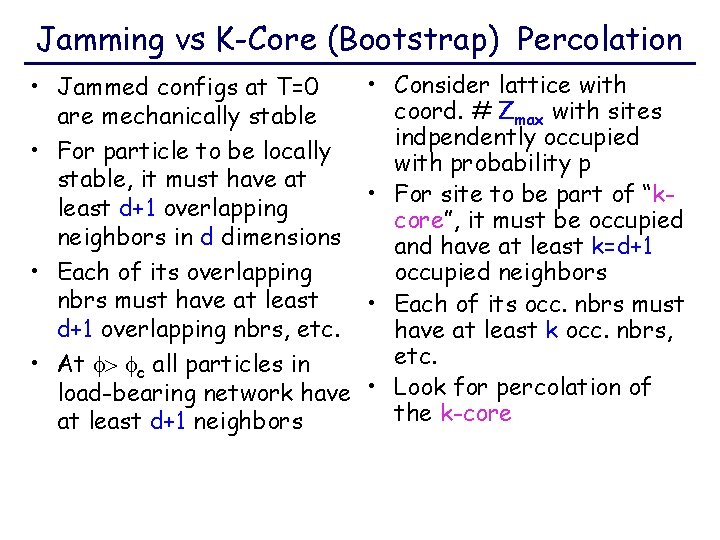 Jamming vs K-Core (Bootstrap) Percolation

• Jammed configs at T=0 are mechanically stable
• For particle to be locally stable, it must have at least d+1 overlapping neighbors in d dimensions
• Each of its overlapping nbrs must have at least d+1 overlapping nbrs, etc.
• At $\phi > \phi_c$ all particles in load-bearing network have at least d+1 neighbors

• Consider lattice with coord. # $Z_{max}$ with sites indpendently occupied with probability p
• For site to be part of "k-core", it must be occupied and have at least k=d+1 occupied neighbors
• Each of its occ. nbrs must have at least k occ. nbrs, etc.
• Look for percolation of the k-core